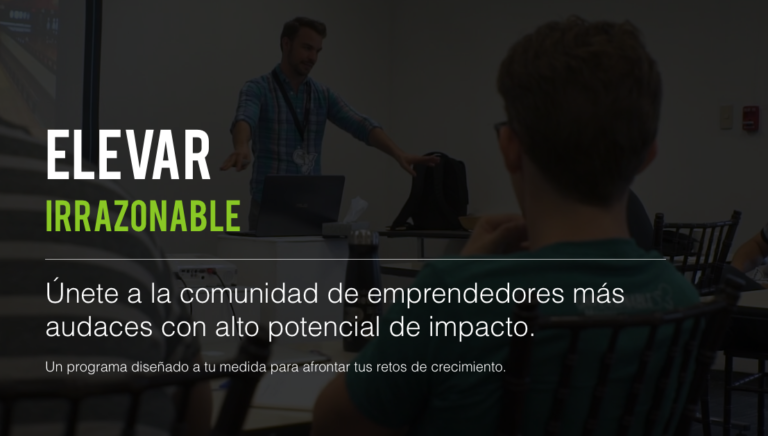 ELEVAR
IRRAZONABLE

Únete a la comunidad de emprendedores más audaces con alto potencial de impacto.

Un programa diseñado a tu medida para afrontar tus retos de crecimiento.